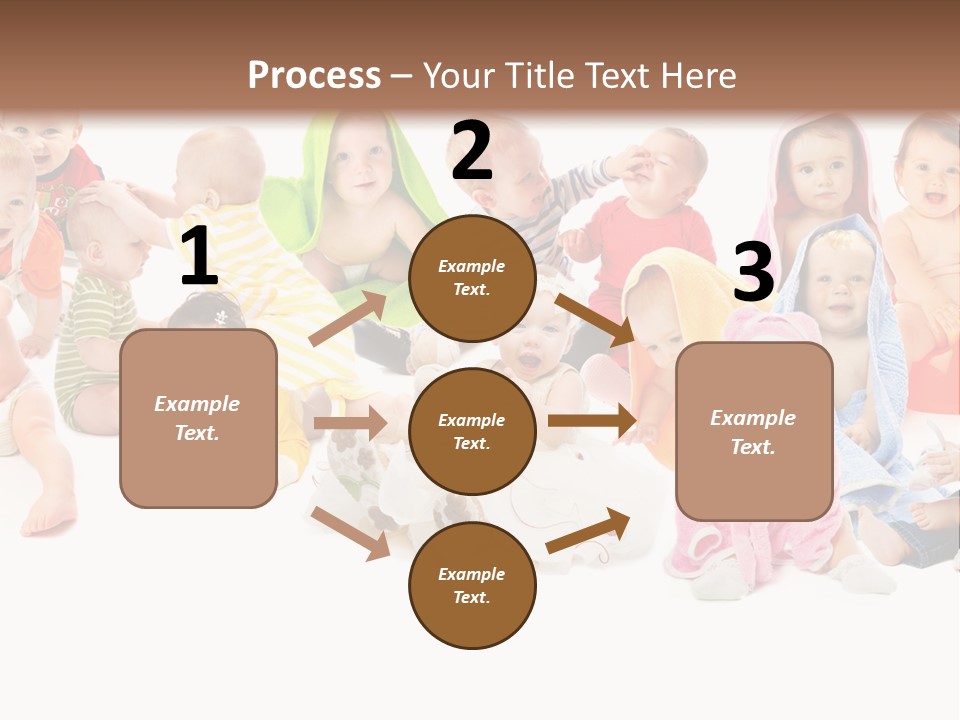 Process – Your Title Text Here

1

Example Text.

2

Example Text.

Example Text.

Example Text.

3

Example Text.